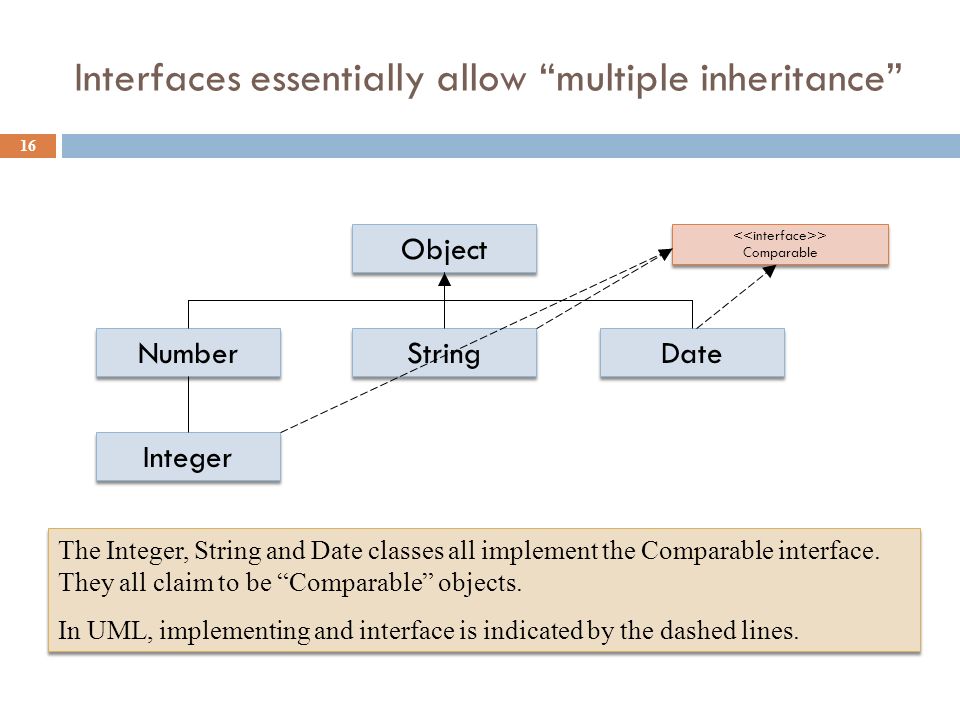 Interfaces essentially allow “multiple inheritance”

16

Object

<<interface>>
Comparable

Number

String

Date

Integer

The Integer, String and Date classes all implement the Comparable interface. They all claim to be “Comparable” objects.

In UML, implementing and interface is indicated by the dashed lines.